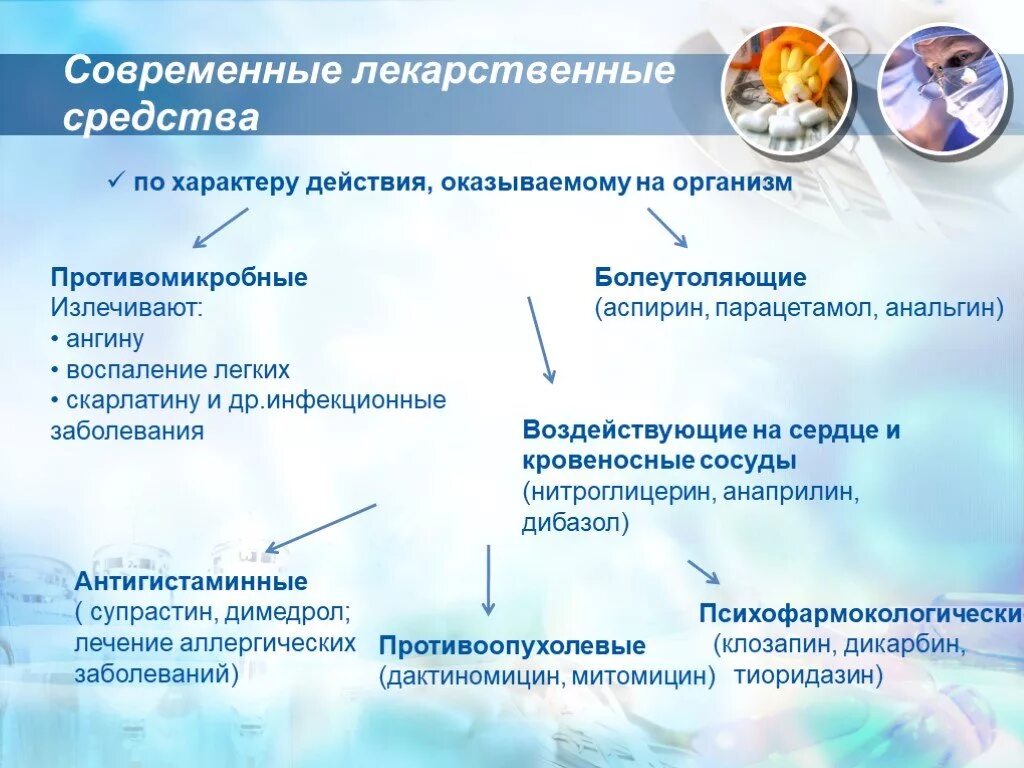 Современные лекарственные средства

✓ по характеру действия, оказываемому на организм

Противомикробные
Излечивают:
• ангину
• воспаление легких
• скарлатину и др.инфекционные заболевания

Болеутоляющие
(аспирин, парацетамол, анальгин)

Воздействующие на сердце и кровеносные сосуды
(нитроглицерин, анаприлин, дибазол)

Антигистаминные
( супрастин, димедрол; лечение аллергических заболеваний)

Противоопухолевые
(дактиномицин, митомицин)

Психофармокологически
(клозапин, дикарбин, тиоридазин)